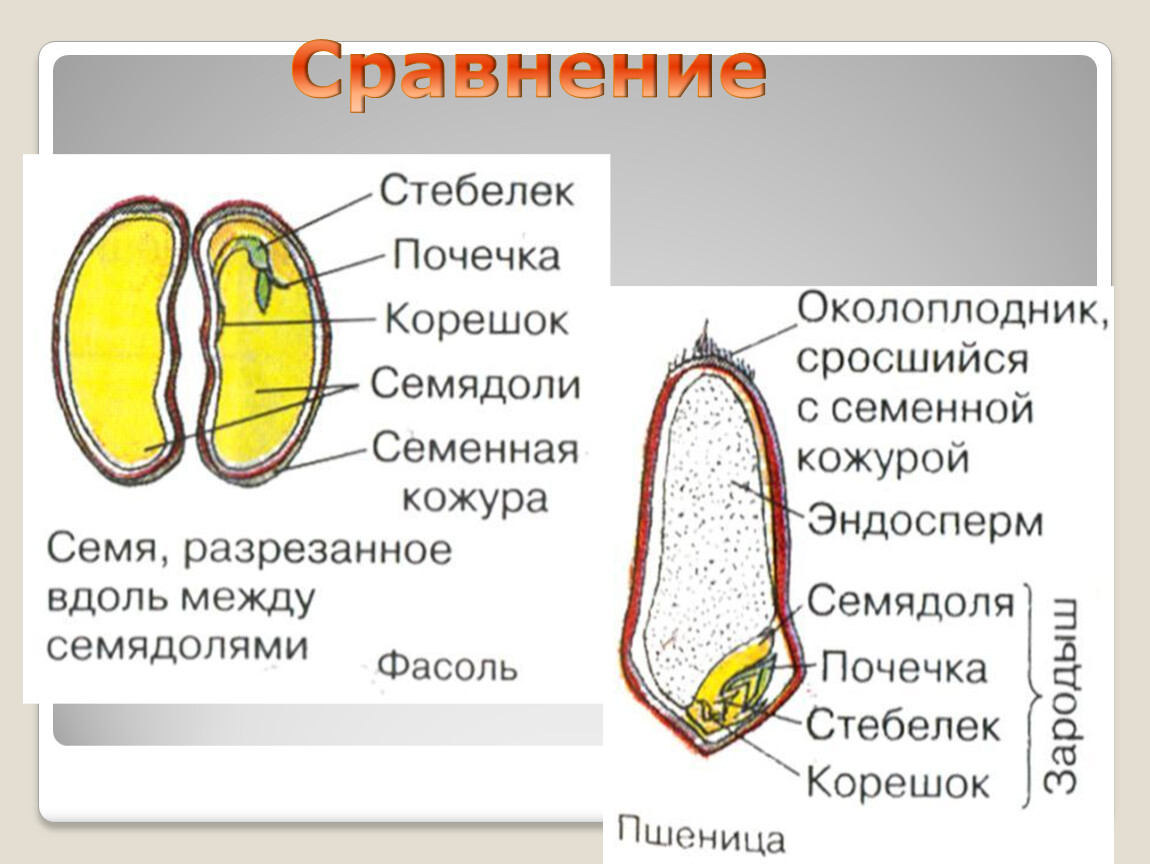 Сравнение

Стебелек
Почечка
Корешок
Семядоли
Семенная кожура

Семя, разрезанное вдоль между семядолями

Фасоль

Околоплодник, сросшийся с семенной кожурой
Эндосперм
Семядоля
Почечка
Стебелек
Корешок
Зародыш

Пшеница